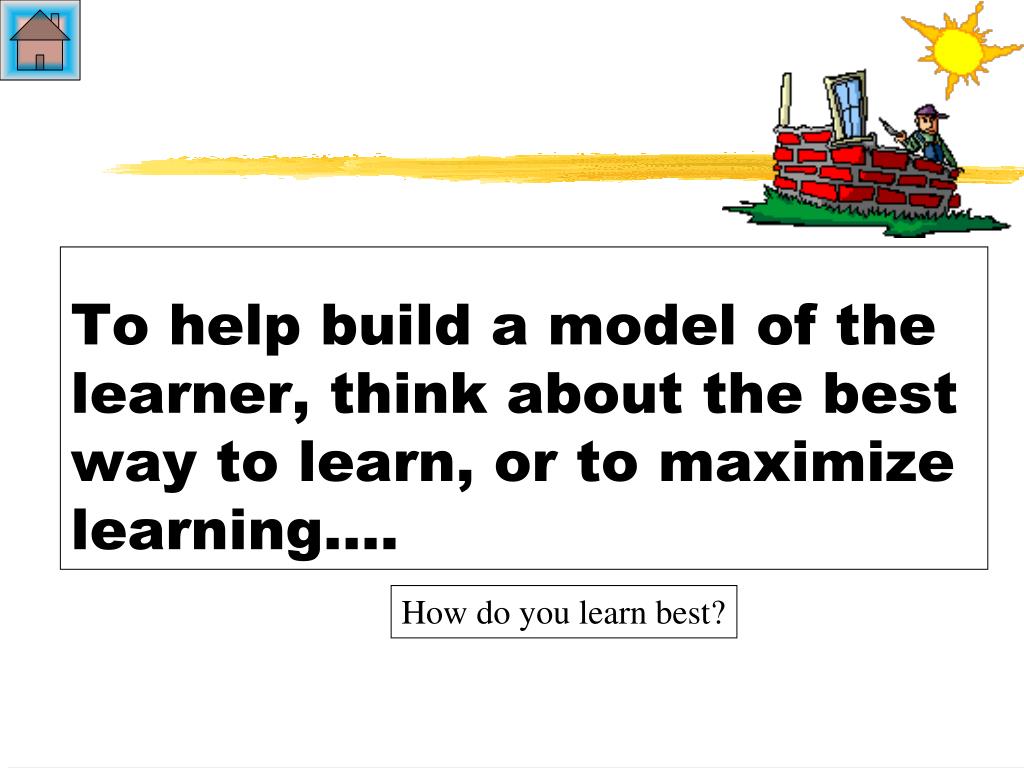 To help build a model of the learner, think about the best way to learn, or to maximize learning….

How do you learn best?